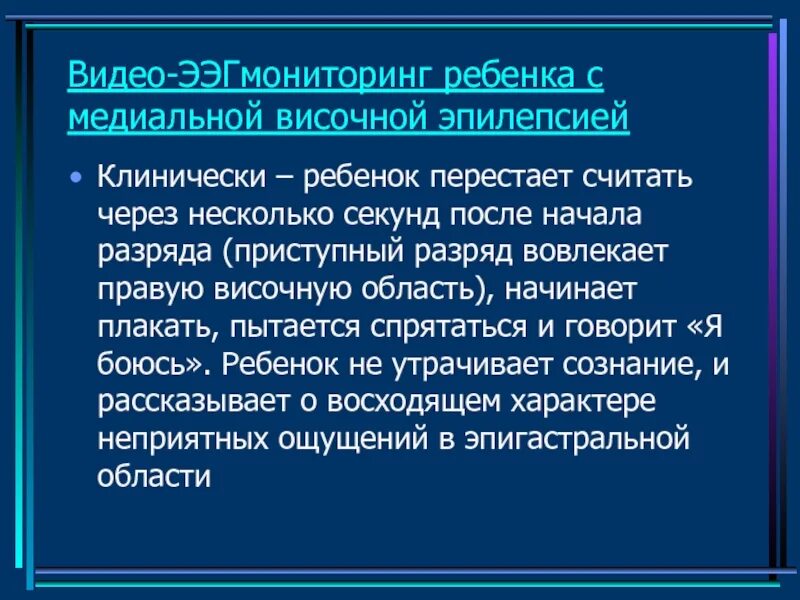 Видео-ЭЭГмониторинг ребенка с медиальной височной эпилепсией

• Клинически – ребенок перестает считать через несколько секунд после начала разряда (приступный разряд вовлекает правую височную область), начинает плакать, пытается спрятаться и говорит «Я боюсь». Ребенок не утрачивает сознание, и рассказывает о восходящем характере неприятных ощущений в эпигастральной области